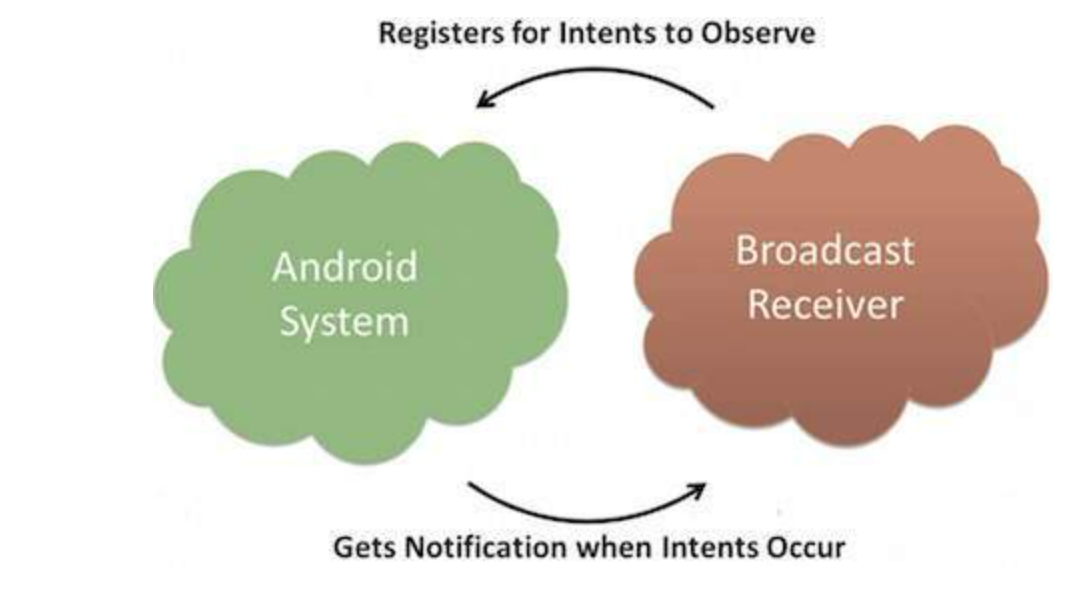 Registers for Intents to Observe

Android System

Broadcast Receiver

Gets Notification when Intents Occur